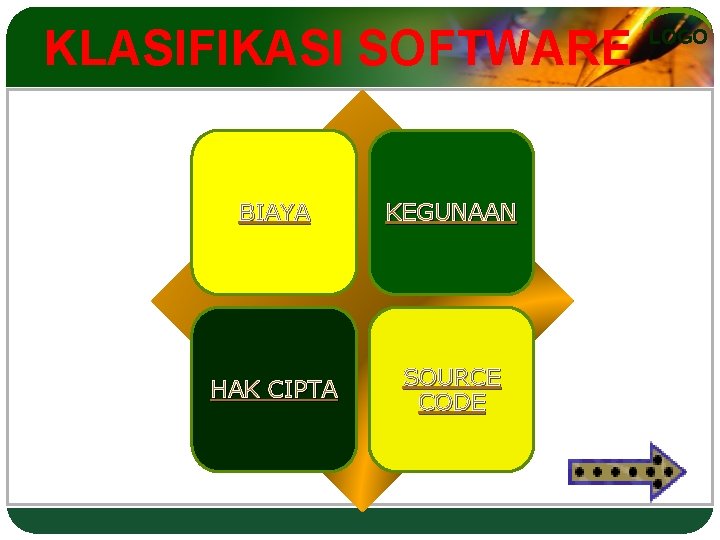 KLASIFIKASI SOFTWARE

LOGO

BIAYA

KEGUNAAN

HAK CIPTA

SOURCE CODE